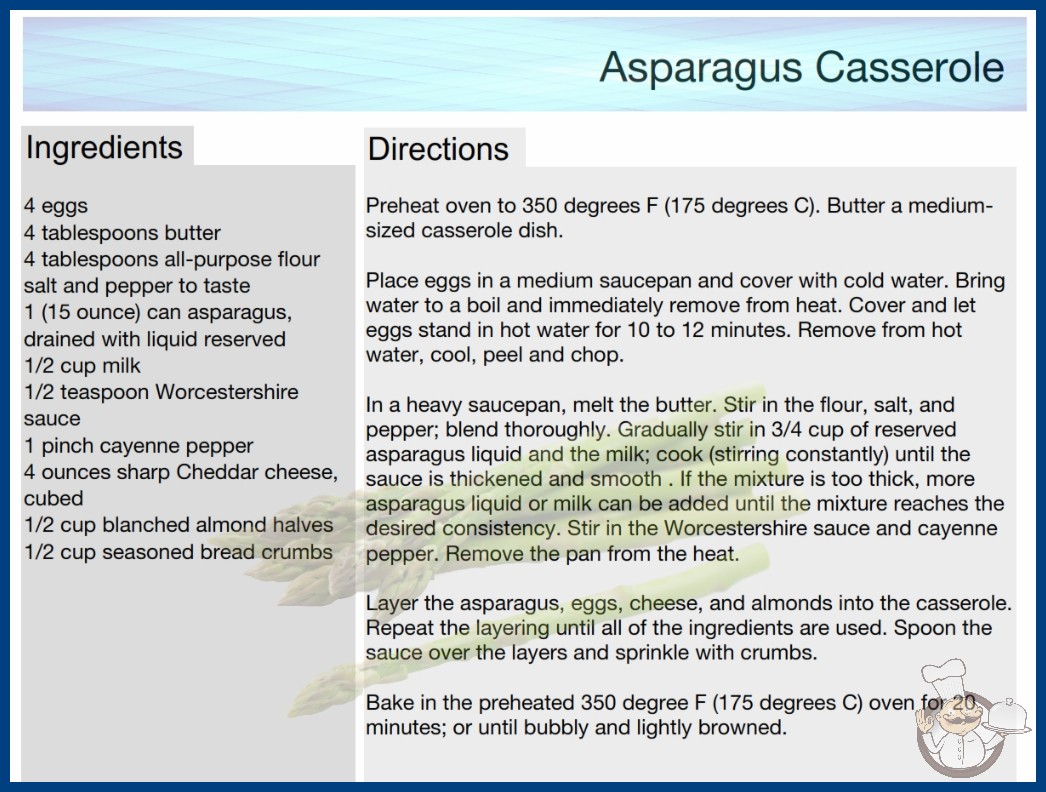 Asparagus Casserole

Ingredients

4 eggs
4 tablespoons butter
4 tablespoons all-purpose flour
salt and pepper to taste
1 (15 ounce) can asparagus, drained with liquid reserved
1/2 cup milk
1/2 teaspoon Worcestershire sauce
1 pinch cayenne pepper
4 ounces sharp Cheddar cheese, cubed
1/2 cup blanched almond halves
1/2 cup seasoned bread crumbs

Directions

Preheat oven to 350 degrees F (175 degrees C). Butter a medium-sized casserole dish.

Place eggs in a medium saucepan and cover with cold water. Bring water to a boil and immediately remove from heat. Cover and let eggs stand in hot water for 10 to 12 minutes. Remove from hot water, cool, peel and chop.

In a heavy saucepan, melt the butter. Stir in the flour, salt, and pepper; blend thoroughly. Gradually stir in 3/4 cup of reserved asparagus liquid and the milk; cook (stirring constantly) until the sauce is thickened and smooth . If the mixture is too thick, more asparagus liquid or milk can be added until the mixture reaches the desired consistency. Stir in the Worcestershire sauce and cayenne pepper. Remove the pan from the heat.

Layer the asparagus, eggs, cheese, and almonds into the casserole. Repeat the layering until all of the ingredients are used. Spoon the sauce over the layers and sprinkle with crumbs.

Bake in the preheated 350 degree F (175 degrees C) oven for 20 minutes; or until bubbly and lightly browned.